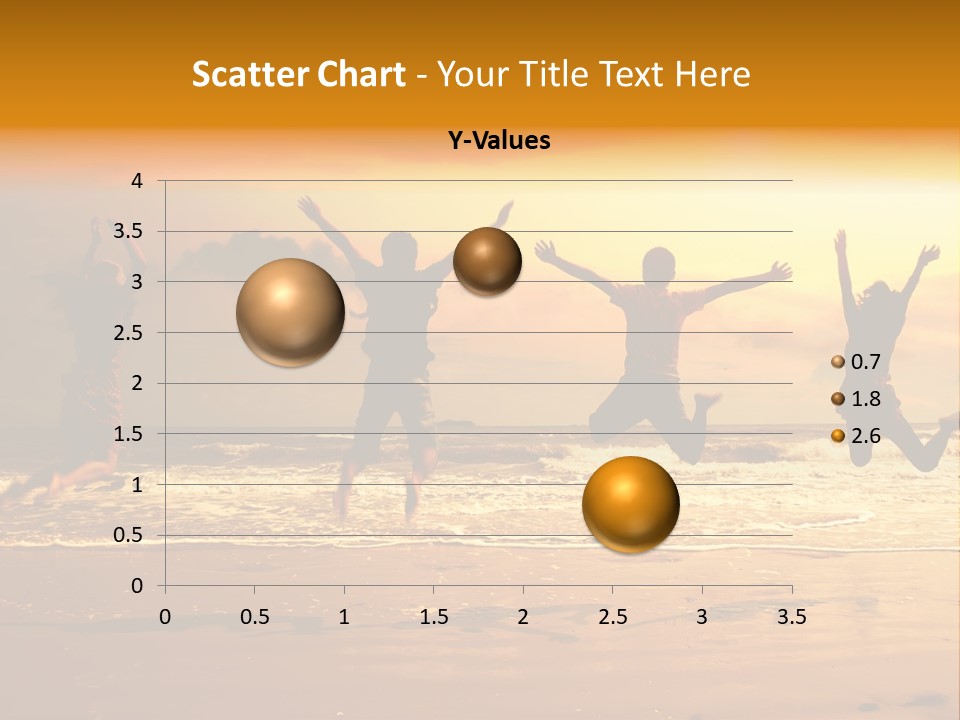 Scatter Chart - Your Title Text Here

Y-Values

4
3.5
3
2.5
2
1.5
1
0.5
0

0 0.5 1 1.5 2 2.5 3 3.5

0.7
1.8
2.6